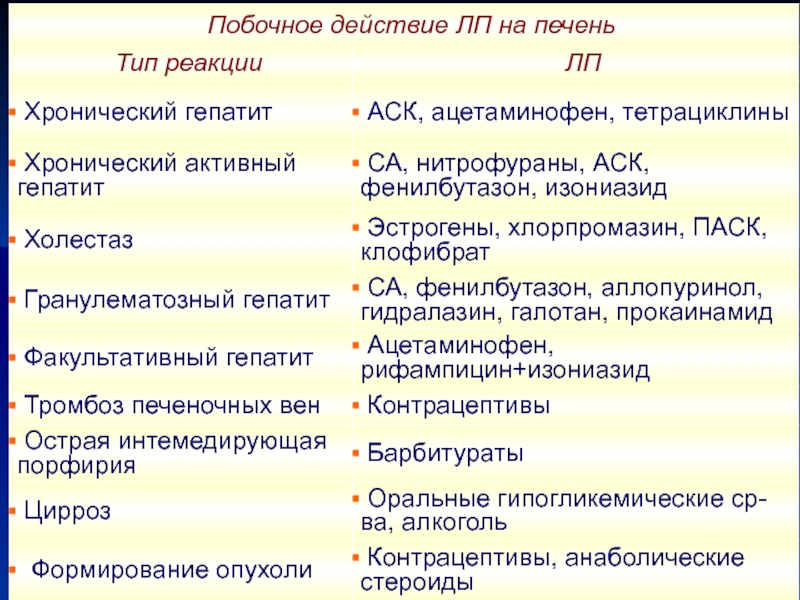 Побочное действие ЛП на печень

| Тип реакции | ЛП |
|---|---|
| ▪ Хронический гепатит | ▪ АСК, ацетаминофен, тетрациклины |
| ▪ Хронический активный гепатит | ▪ СА, нитрофураны, АСК, фенилбутазон, изониазид |
| ▪ Холестаз | ▪ Эстрогены, хлорпромазин, ПАСК, клофибрат |
| ▪ Гранулематозный гепатит | ▪ СА, фенилбутазон, аллопуринол, гидралазин, галотан, прокаинамид |
| ▪ Факультативный гепатит | ▪ Ацетаминофен, рифампицин+изониазид |
| ▪ Тромбоз печеночных вен | ▪ Контрацептивы |
| ▪ Острая интемедирующая порфирия | ▪ Барбитураты |
| ▪ Цирроз | ▪ Оральные гипогликемические ср-ва, алкоголь |
| ▪ Формирование опухоли | ▪ Контрацептивы, анаболические стероиды |